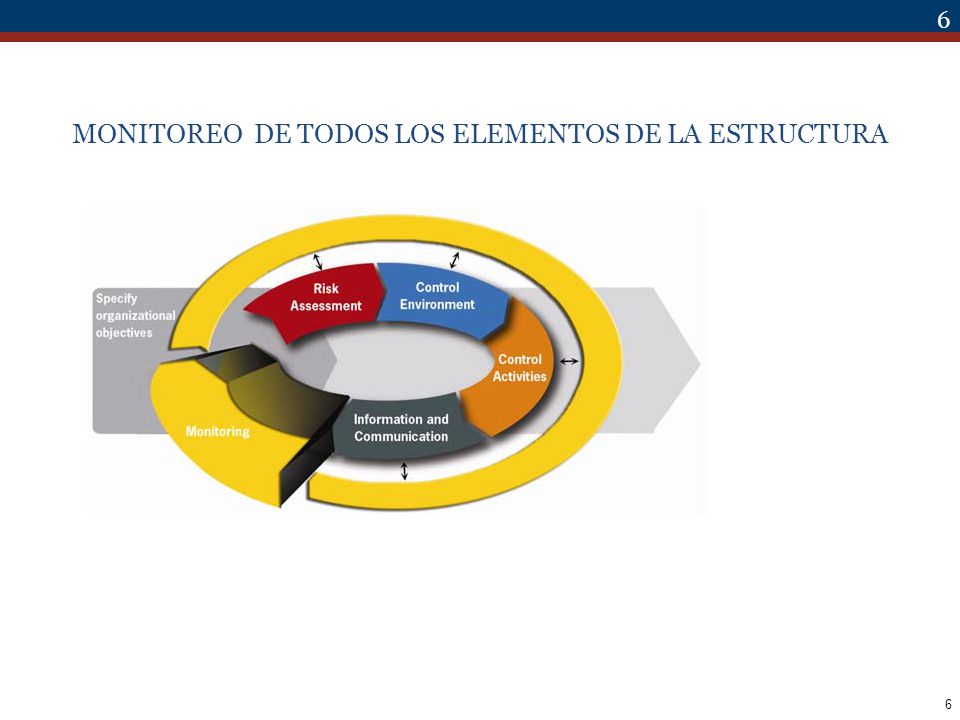 6

MONITOREO DE TODOS LOS ELEMENTOS DE LA ESTRUCTURA

Specify organizational objectives

Risk Assessment

Control Environment

Control Activities

Information and Communication

Monitoring

6